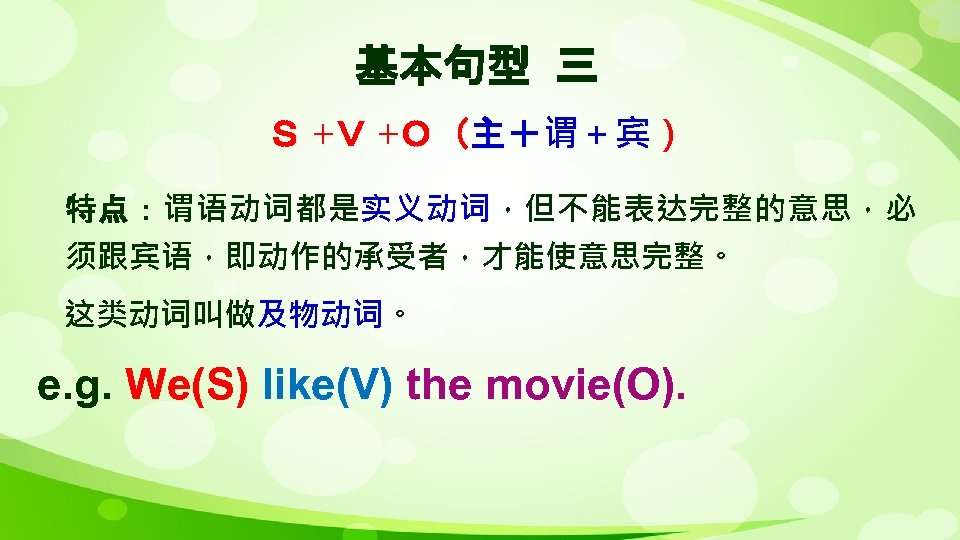 基本句型 三

S +V +O（主＋谓＋宾）

特点：谓语动词都是实义动词，但不能表达完整的意思，必须跟宾语，即动作的承受者，才能使意思完整。

这类动词叫做及物动词。

e.g. We(S) like(V) the movie(O).